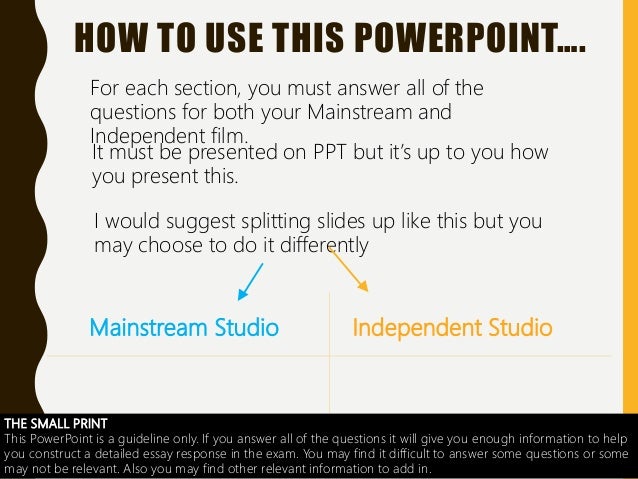 HOW TO USE THIS POWERPOINT….

For each section, you must answer all of the questions for both your Mainstream and Independent film.

It must be presented on PPT but it's up to you how you present this.

I would suggest splitting slides up like this but you may choose to do it differently

Mainstream Studio

Independent Studio

THE SMALL PRINT
This PowerPoint is a guideline only. If you answer all of the questions it will give you enough information to help you construct a detailed essay response in the exam. You may find it difficult to answer some questions or some may not be relevant. Also you may find other relevant information to add in.